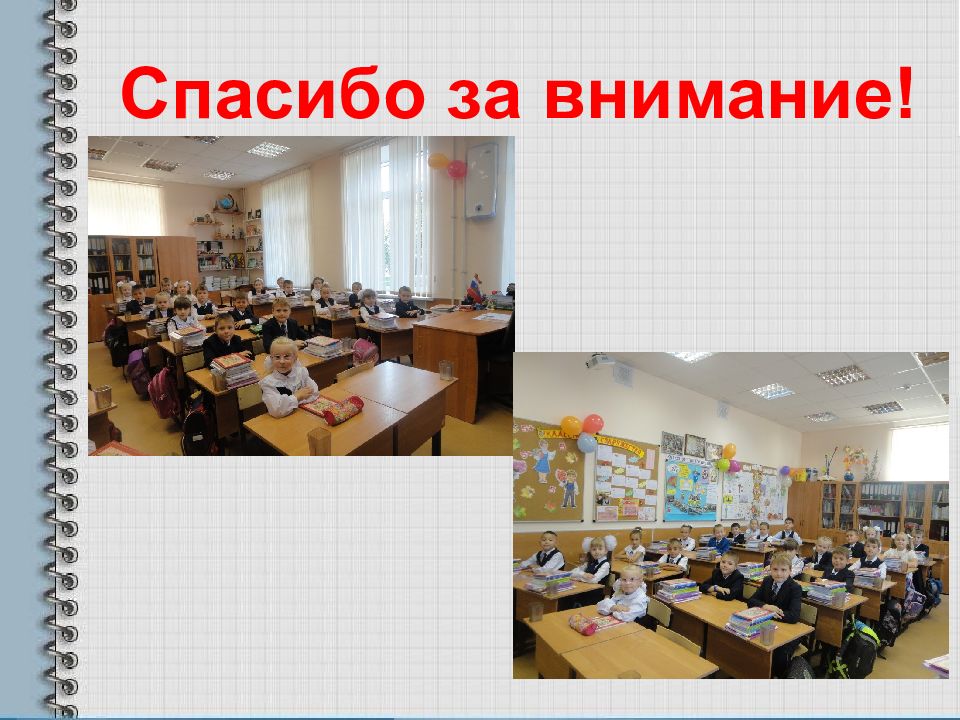 Спасибо за внимание!